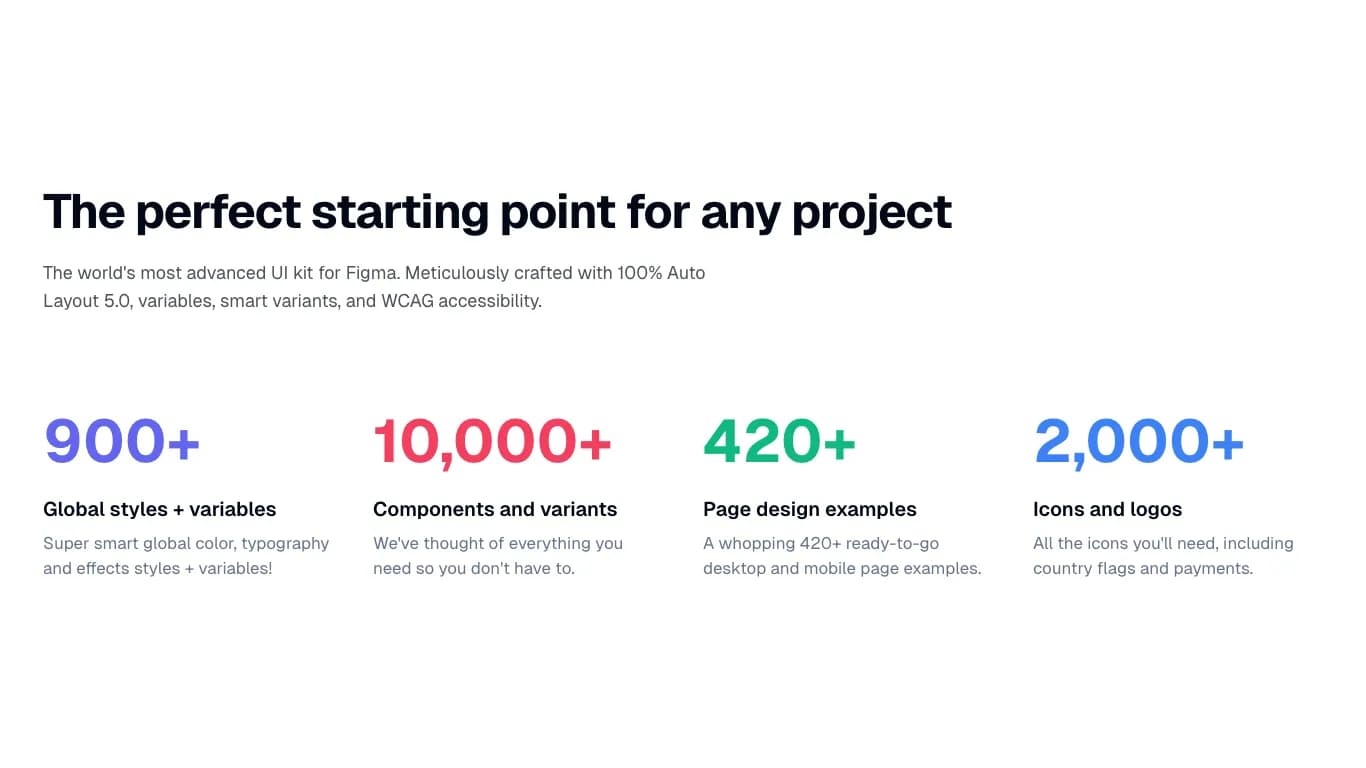 The perfect starting point for any project

The world's most advanced UI kit for Figma. Meticulously crafted with 100% Auto Layout 5.0, variables, smart variants, and WCAG accessibility.

900+

Global styles + variables

Super smart global color, typography and effects styles + variables!

10,000+

Components and variants

We've thought of everything you need so you don't have to.

420+

Page design examples

A whopping 420+ ready-to-go desktop and mobile page examples.

2,000+

Icons and logos

All the icons you'll need, including country flags and payments.